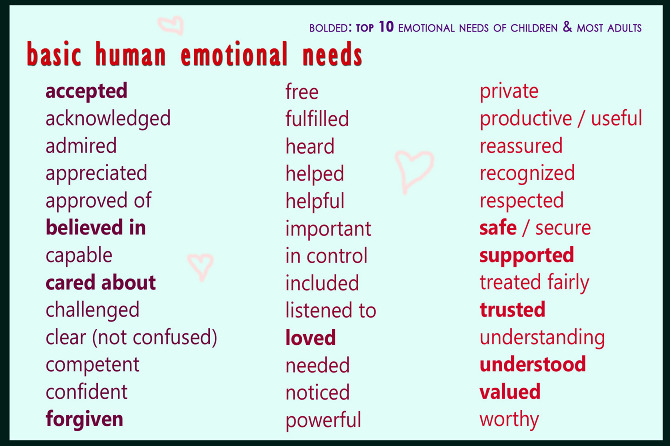 BOLDED: TOP 10 EMOTIONAL NEEDS OF CHILDREN & MOST ADULTS

basic human emotional needs

accepted
acknowledged
admired
appreciated
approved of
believed in
capable
cared about
challenged
clear (not confused)
competent
confident
forgiven

free
fulfilled
heard
helped
helpful
important
in control
included
listened to
loved
needed
noticed
powerful

private
productive / useful
reassured
recognized
respected
safe / secure
supported
treated fairly
trusted
understanding
understood
valued
worthy